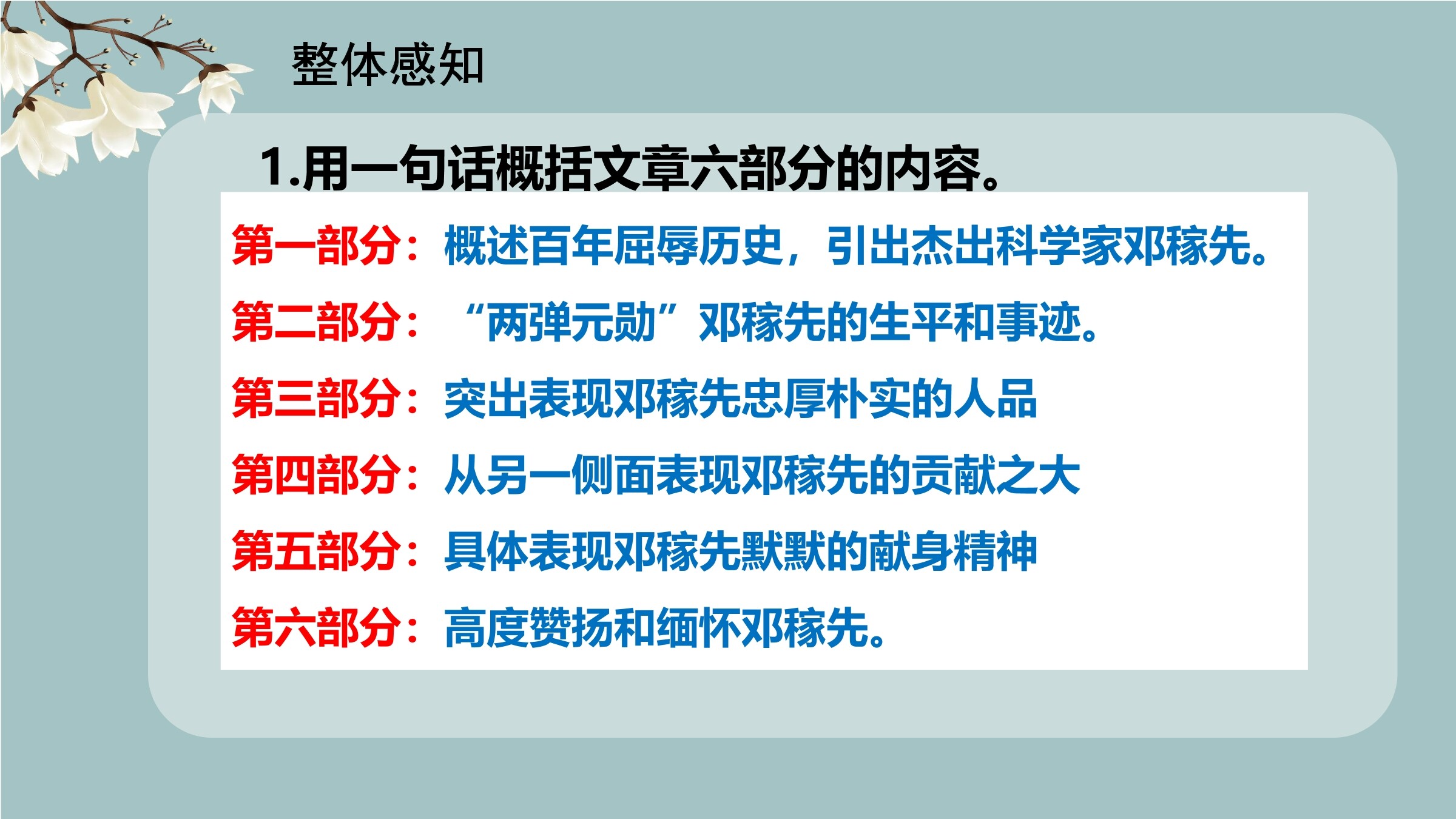 整体感知

1.用一句话概括文章六部分的内容。

第一部分：概述百年屈辱历史，引出杰出科学家邓稼先。

第二部分：“两弹元勋”邓稼先的生平和事迹。

第三部分：突出表现邓稼先忠厚朴实的人品

第四部分：从另一侧面表现邓稼先的贡献之大

第五部分：具体表现邓稼先默默的献身精神

第六部分：高度赞扬和缅怀邓稼先。